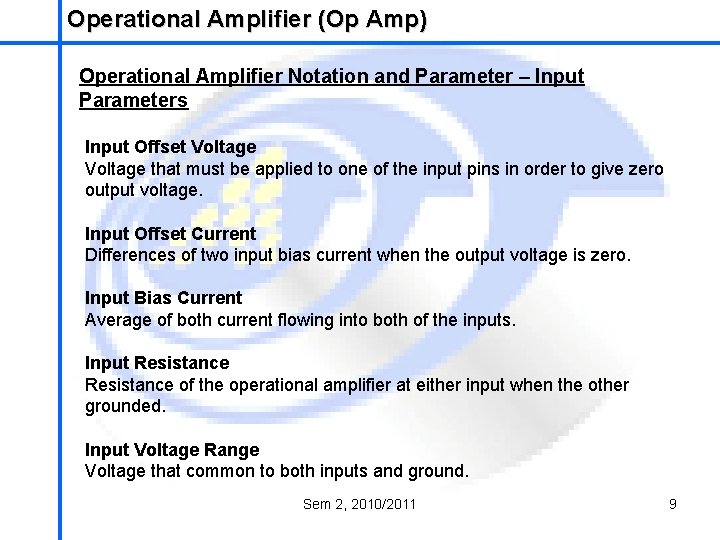 Operational Amplifier (Op Amp)

Operational Amplifier Notation and Parameter – Input Parameters

Input Offset Voltage
Voltage that must be applied to one of the input pins in order to give zero output voltage.

Input Offset Current
Differences of two input bias current when the output voltage is zero.

Input Bias Current
Average of both current flowing into both of the inputs.

Input Resistance
Resistance of the operational amplifier at either input when the other grounded.

Input Voltage Range
Voltage that common to both inputs and ground.

Sem 2, 2010/2011

9